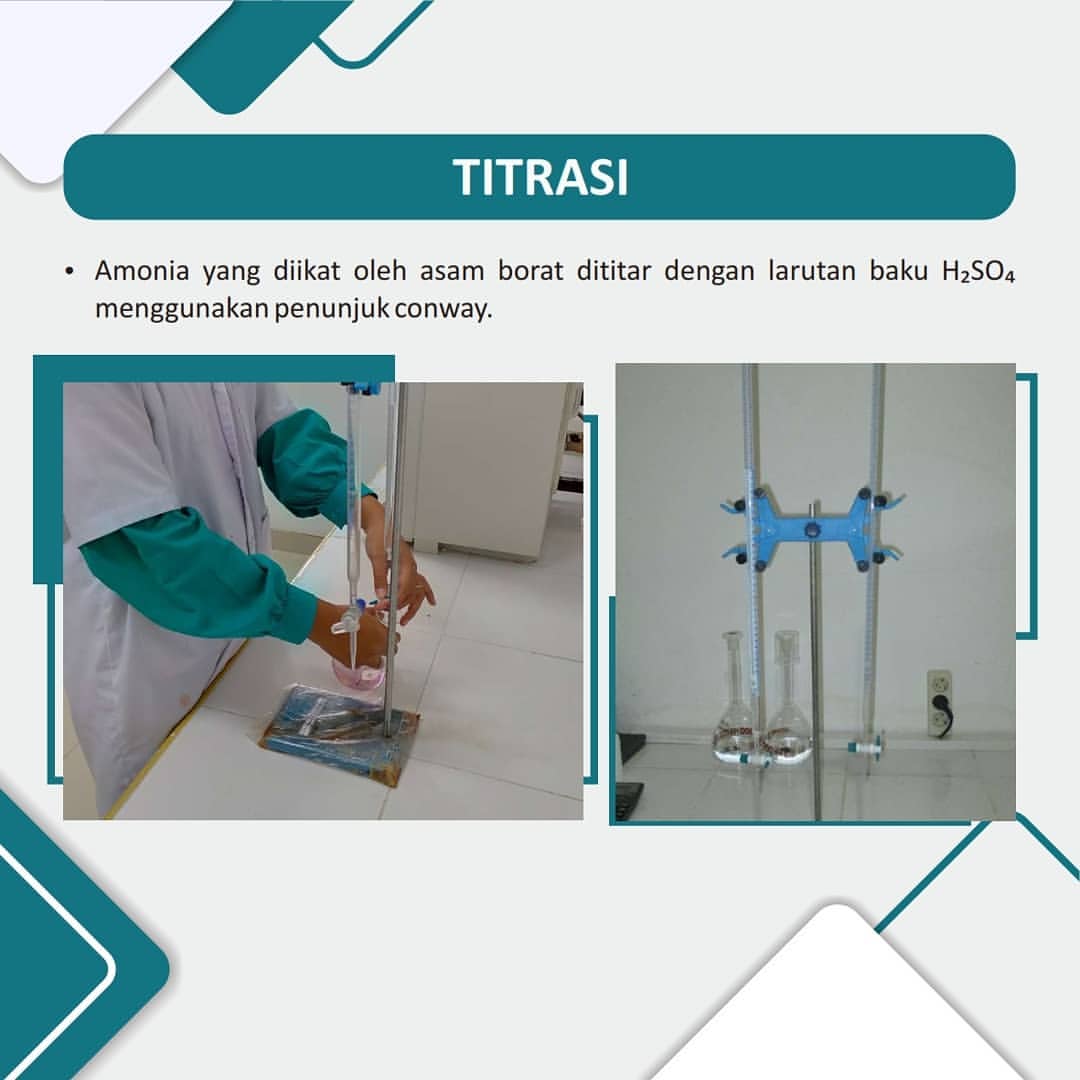 TITRASI

• Amonia yang diikat oleh asam borat dititar dengan larutan baku $H_2SO_4$ menggunakan penunjuk conway.